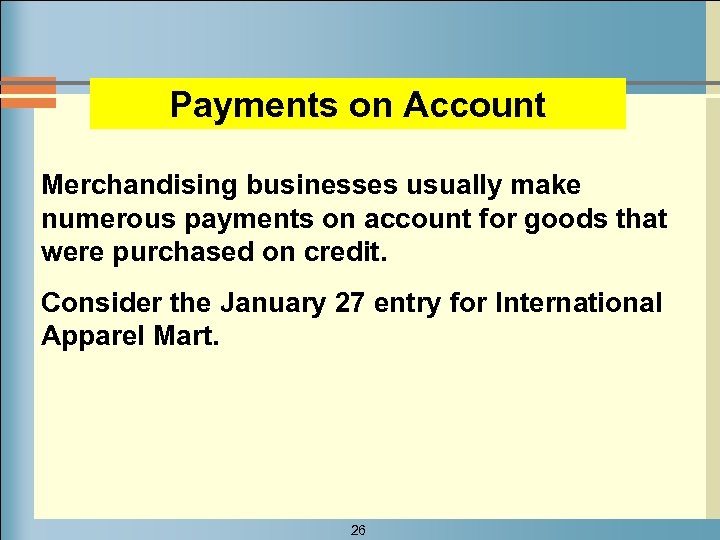 Payments on Account

Merchandising businesses usually make numerous payments on account for goods that were purchased on credit.

Consider the January 27 entry for International Apparel Mart.

26